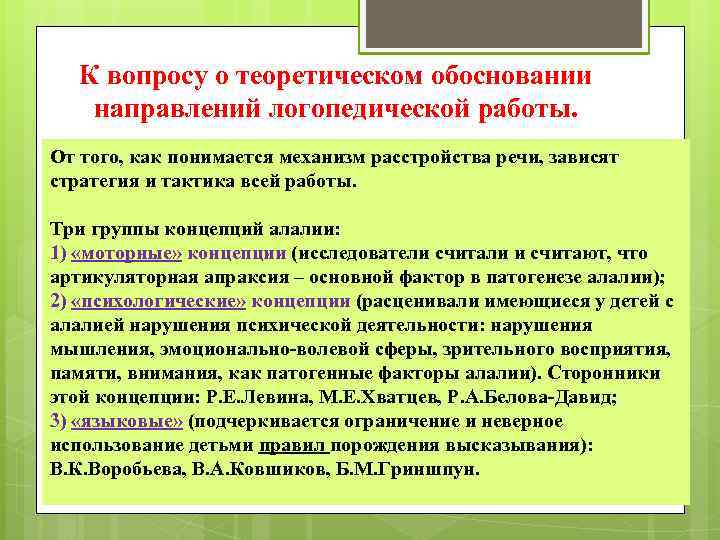 К вопросу о теоретическом обосновании направлений логопедической работы.

От того, как понимается механизм расстройства речи, зависят стратегия и тактика всей работы.

Три группы концепций алалии:
1) «моторные» концепции (исследователи считали и считают, что артикуляторная апраксия – основной фактор в патогенезе алалии);
2) «психологические» концепции (расценивали имеющиеся у детей с алалией нарушения психической деятельности: нарушения мышления, эмоционально-волевой сферы, зрительного восприятия, памяти, внимания, как патогенные факторы алалии). Сторонники этой концепции: Р.Е.Левина, М.Е.Хватцев, Р.А.Белова-Давид;
3) «языковые» (подчеркивается ограничение и неверное использование детьми правил порождения высказывания): В.К.Воробьева, В.А.Ковшиков, Б.М.Гриншпун.